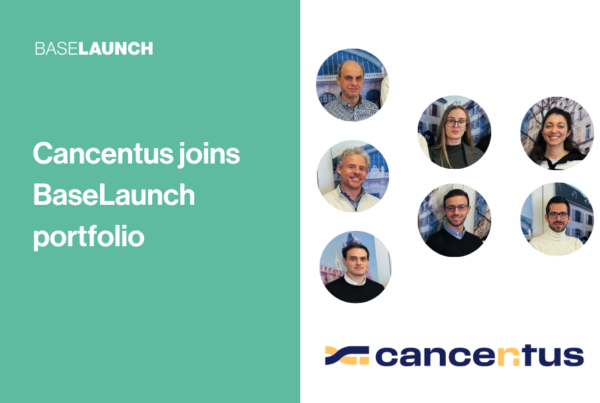 BASELAUNCH

Cancentus joins BaseLaunch portfolio

cancentus